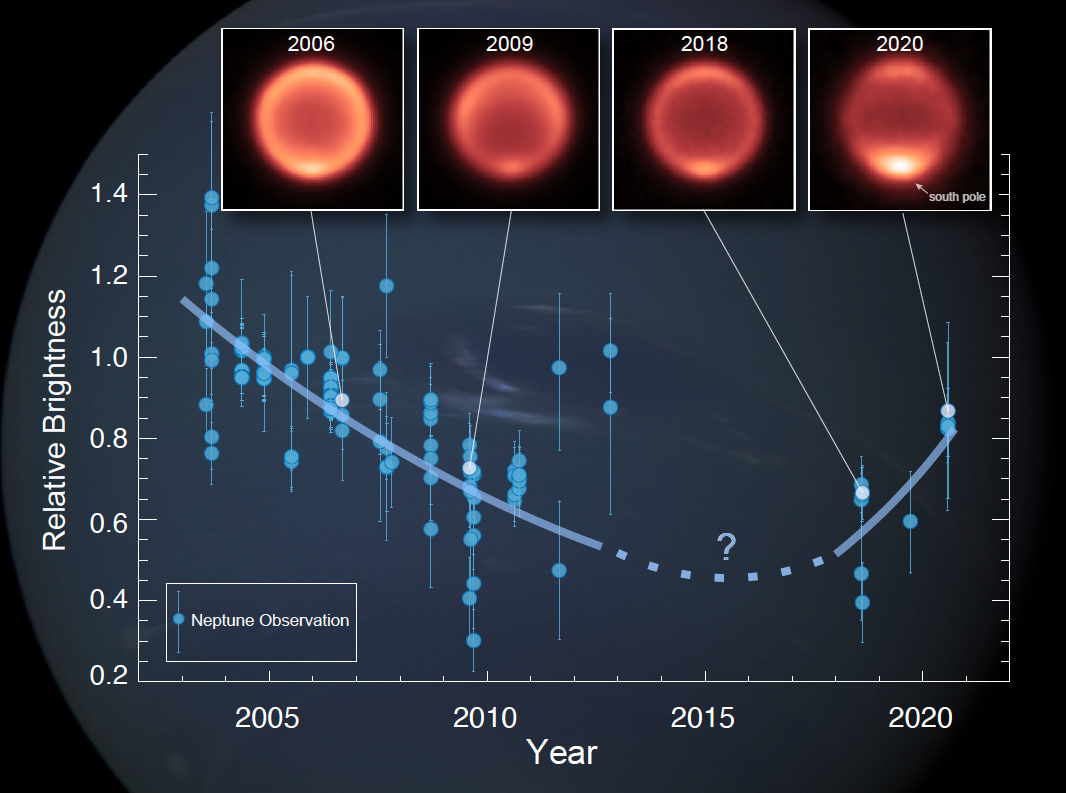 2006

2009

2018

2020

south pole

Relative Brightness

1.4
1.2
1.0
0.8
0.6
0.4
0.2

?

Neptune Observation

2005
2010
2015
2020

Year